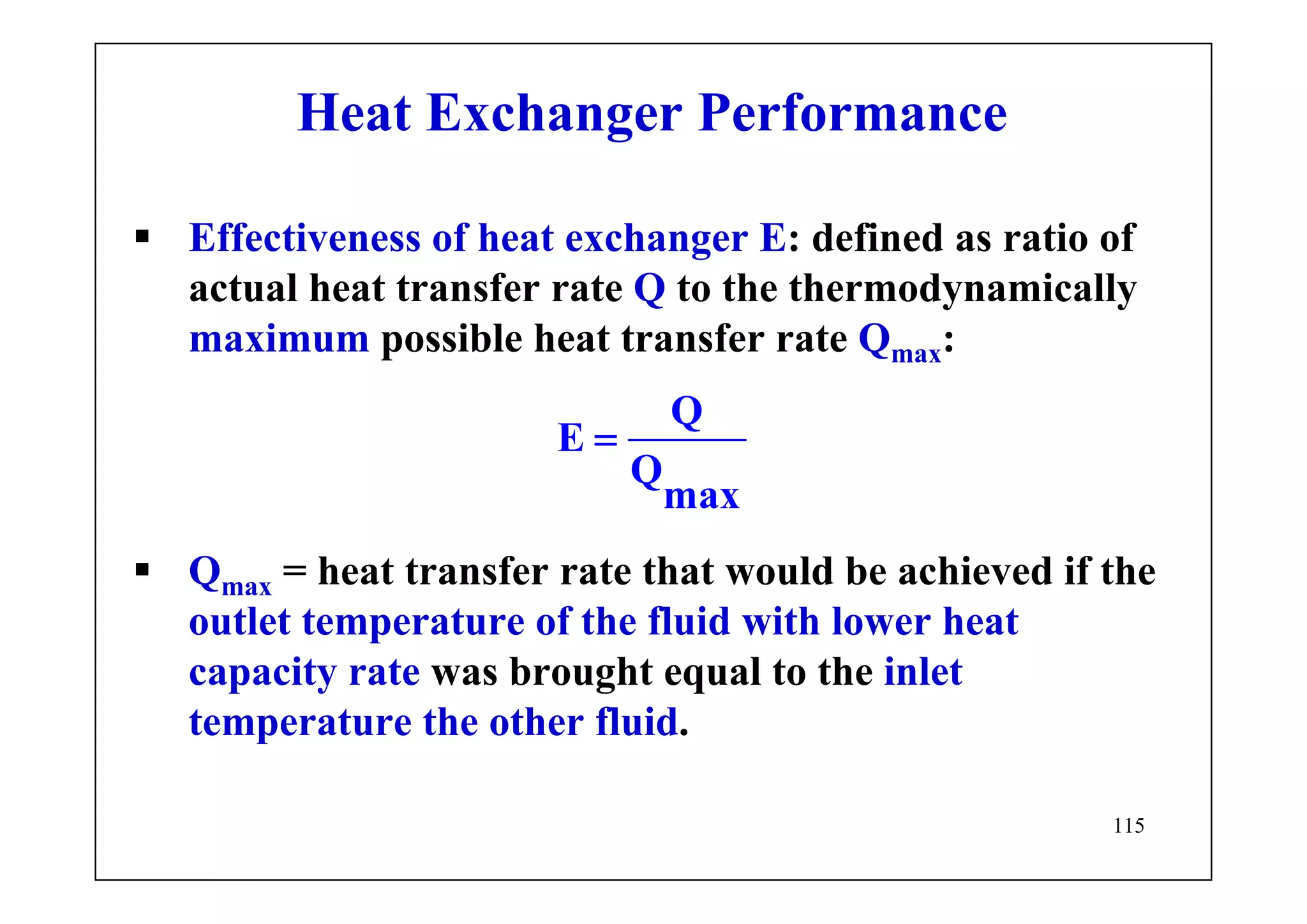 Heat Exchanger Performance

▪ Effectiveness of heat exchanger E: defined as ratio of actual heat transfer rate Q to the thermodynamically maximum possible heat transfer rate $Q_{max}$:

$E = \frac{Q}{Q_{max}}$

▪ $Q_{max}$ = heat transfer rate that would be achieved if the outlet temperature of the fluid with lower heat capacity rate was brought equal to the inlet temperature the other fluid.

115